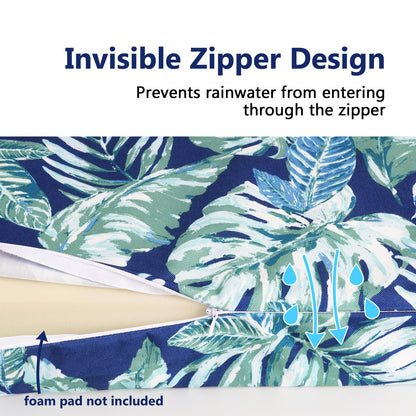 Invisible Zipper Design

Prevents rainwater from entering through the zipper

foam pad not included